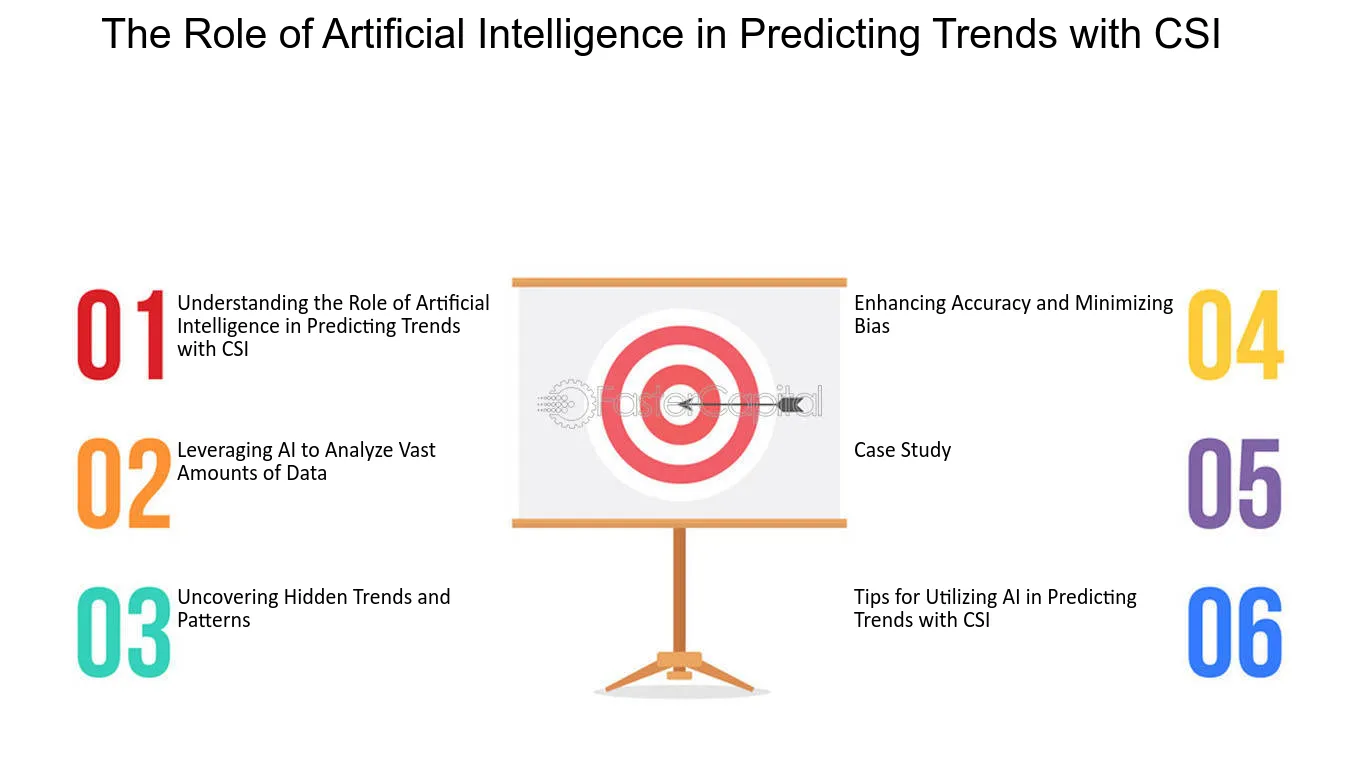 The Role of Artificial Intelligence in Predicting Trends with CSI

01 Understanding the Role of Artificial Intelligence in Predicting Trends with CSI

02 Leveraging AI to Analyze Vast Amounts of Data

03 Uncovering Hidden Trends and Patterns

FasterCapital

Enhancing Accuracy and Minimizing Bias 04

Case Study 05

Tips for Utilizing AI in Predicting Trends with CSI 06